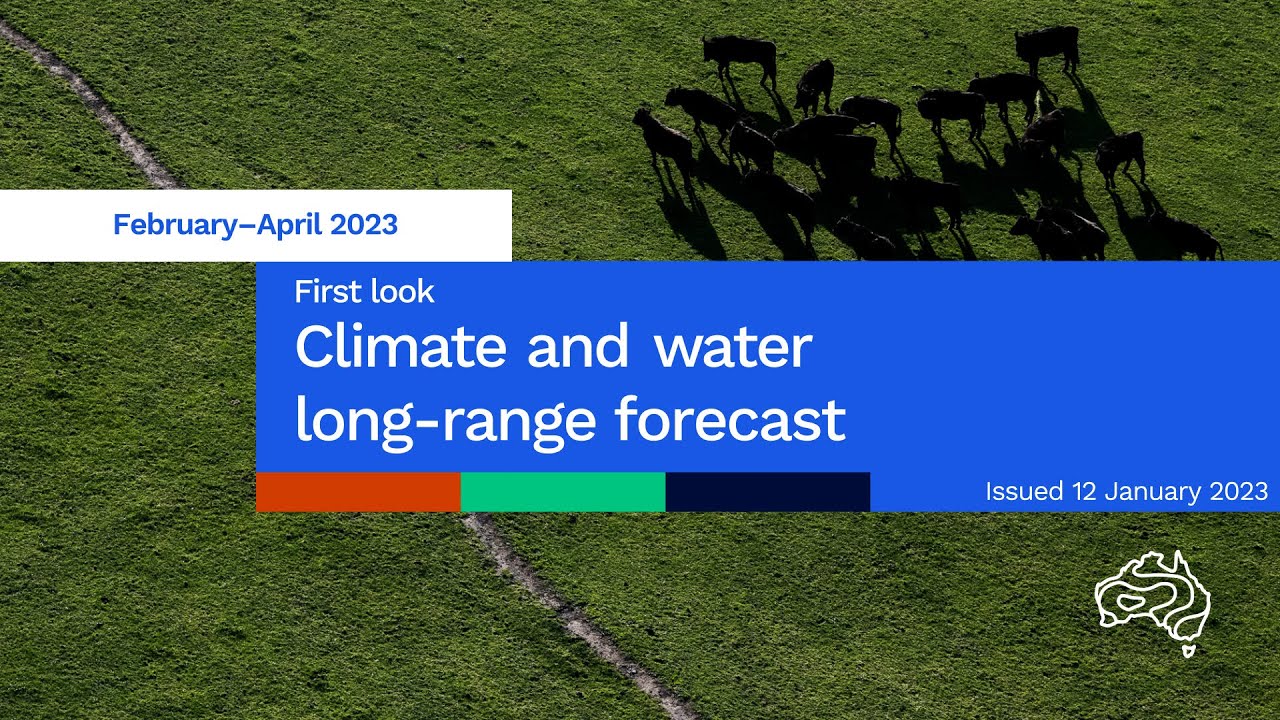 February–April 2023

First look

Climate and water long-range forecast

Issued 12 January 2023